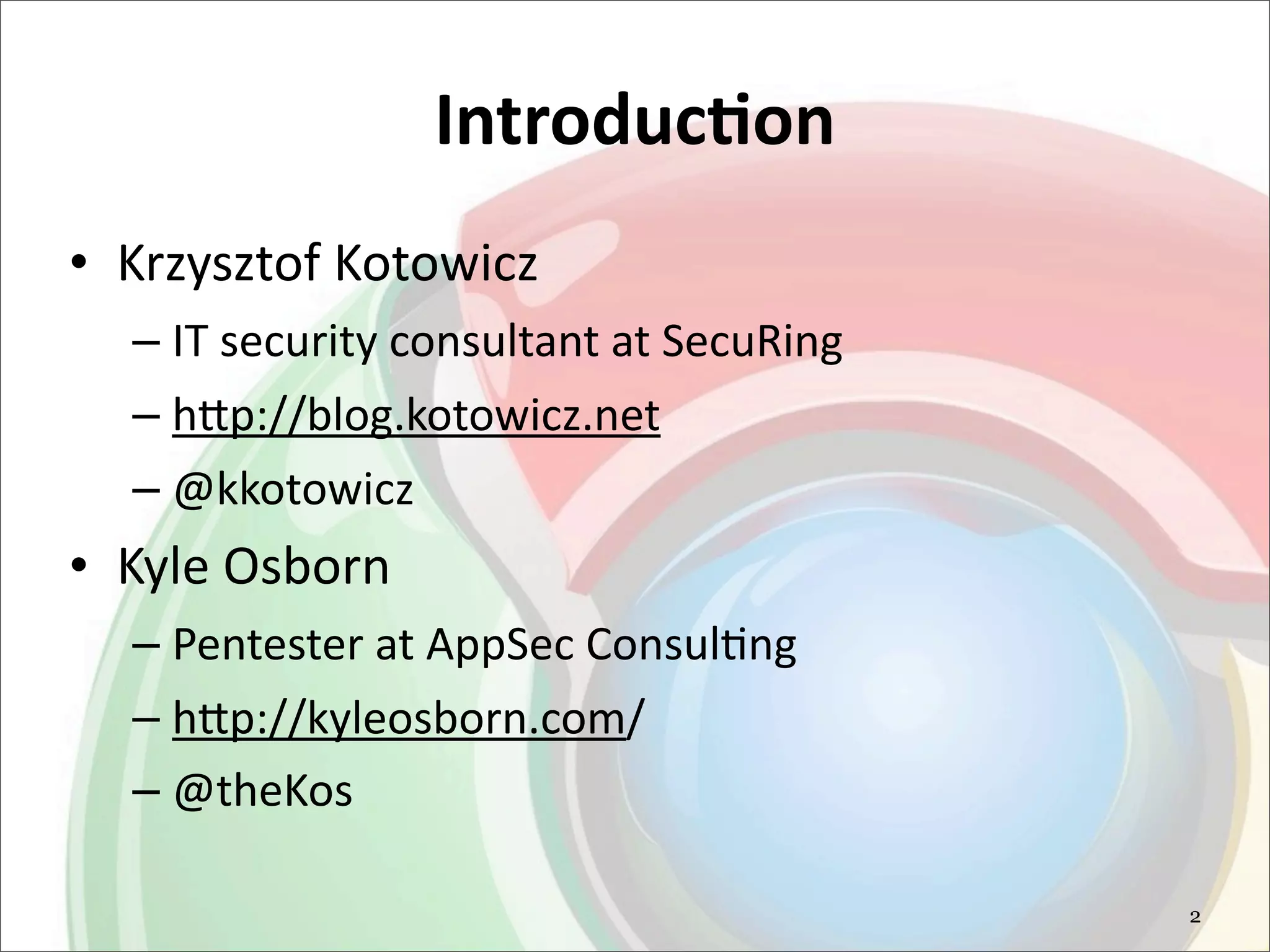 Introduction

• Krzysztof Kotowicz
  – IT security consultant at SecuRing
  – http://blog.kotowicz.net
  – @kkotowicz
• Kyle Osborn
  – Pentester at AppSec Consulting
  – http://kyleosborn.com/
  – @theKos

2